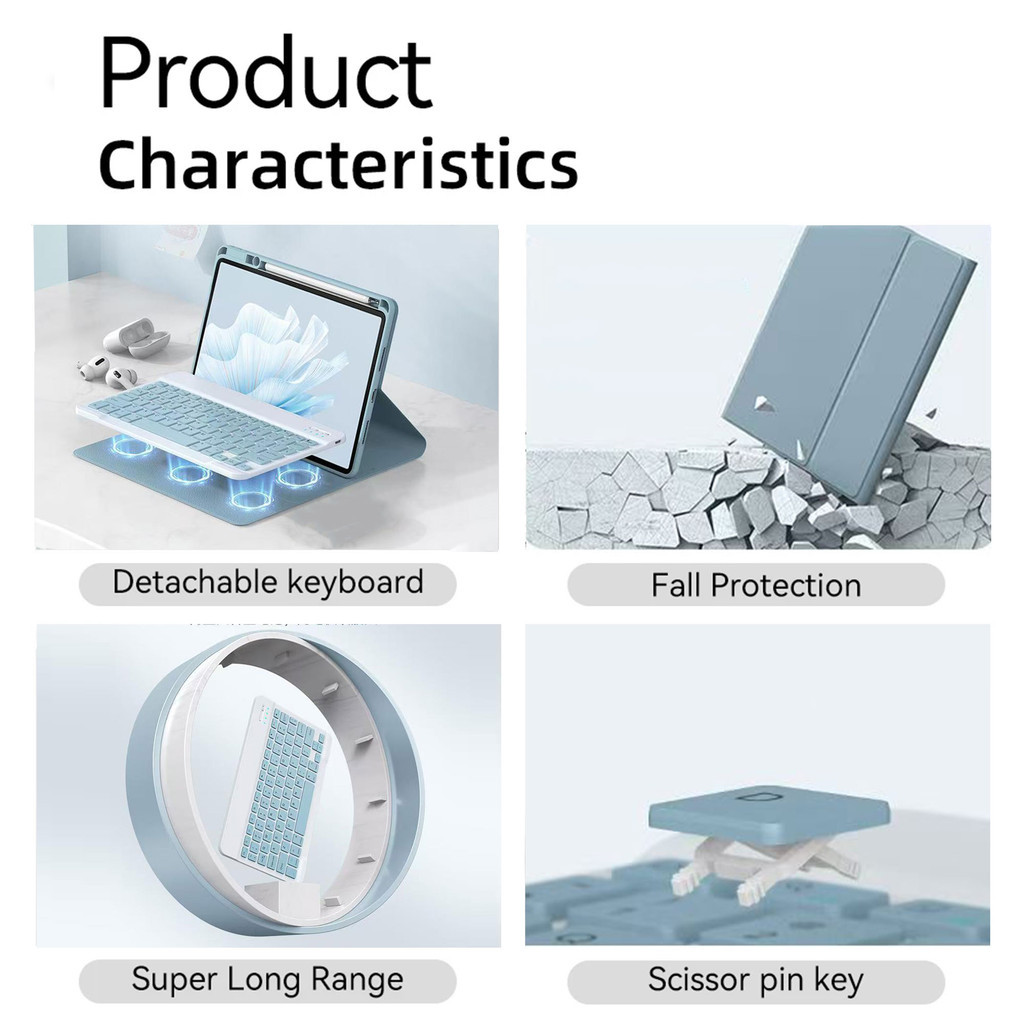 Product
Characteristics

Detachable keyboard

Fall Protection

Super Long Range

Scissor pin key